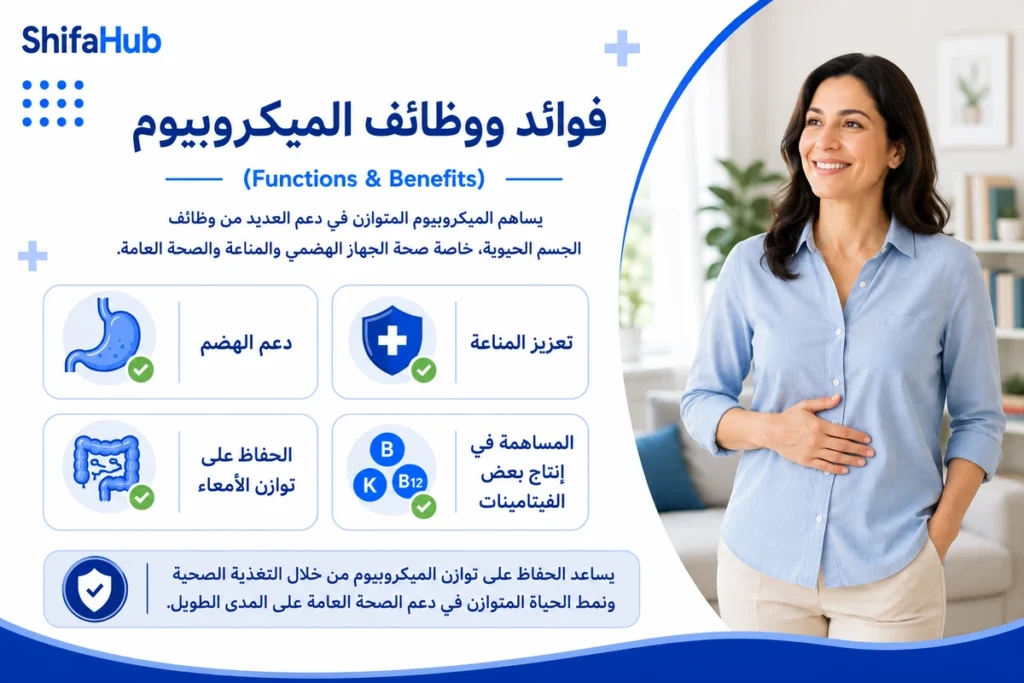 ShifaHub

فوائد ووظائف الميكروبيوم

(Functions & Benefits)

يساهم الميكروبيوم المتوازن في دعم العديد من وظائف الجسم الحيوية، خاصة صحة الجهاز الهضمي والمناعة والصحة العامة.

تعزيز المناعة

دعم الهضم

المساهمة في إنتاج بعض الفيتامينات

B
K
B12

الحفاظ على توازن الأمعاء

يساعد الحفاظ على توازن الميكروبيوم من خلال التغذية الصحية ونمط الحياة المتوازن في دعم الصحة العامة على المدى الطويل.